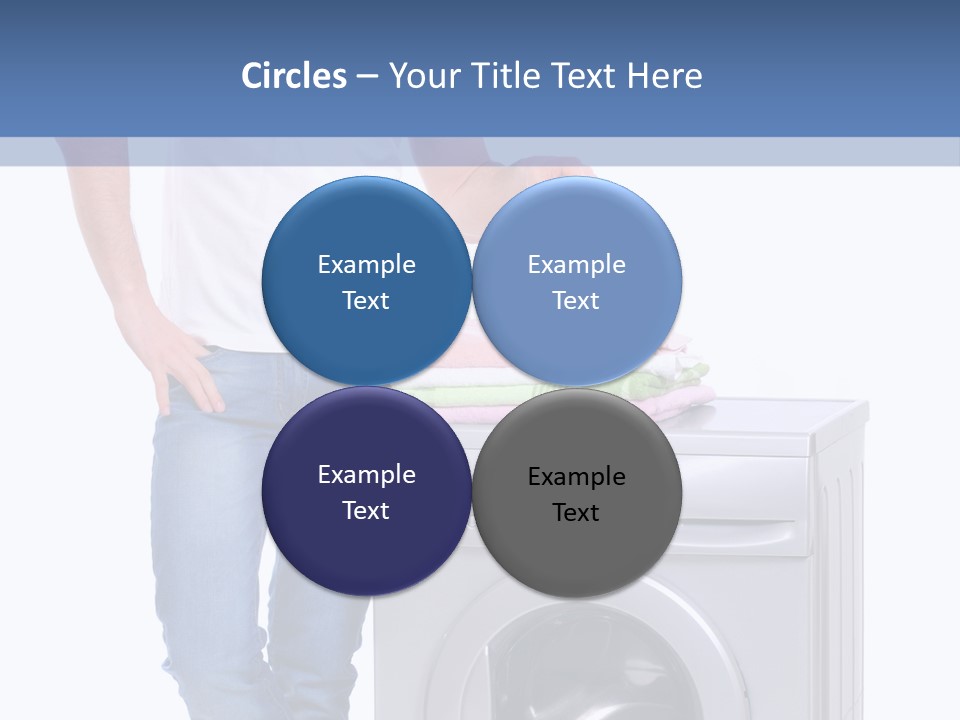 Circles – Your Title Text Here

Example Text

Example Text

Example Text

Example Text